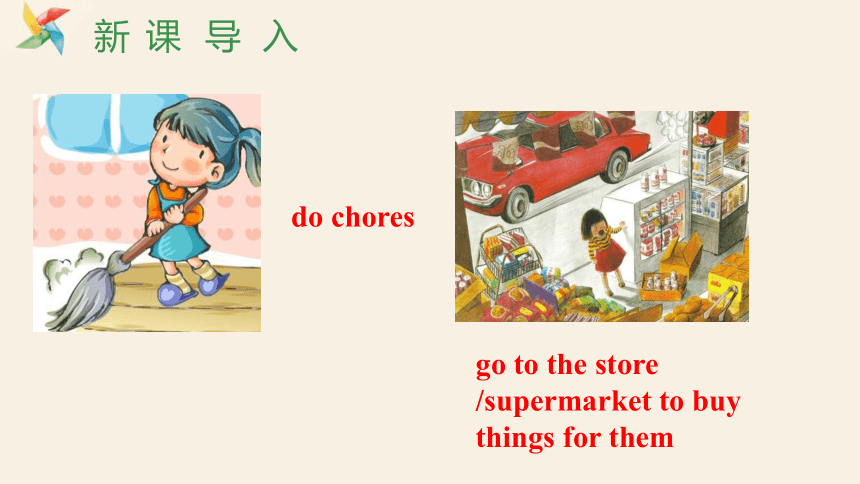 新课导入

do chores

go to the store /supermarket to buy things for them